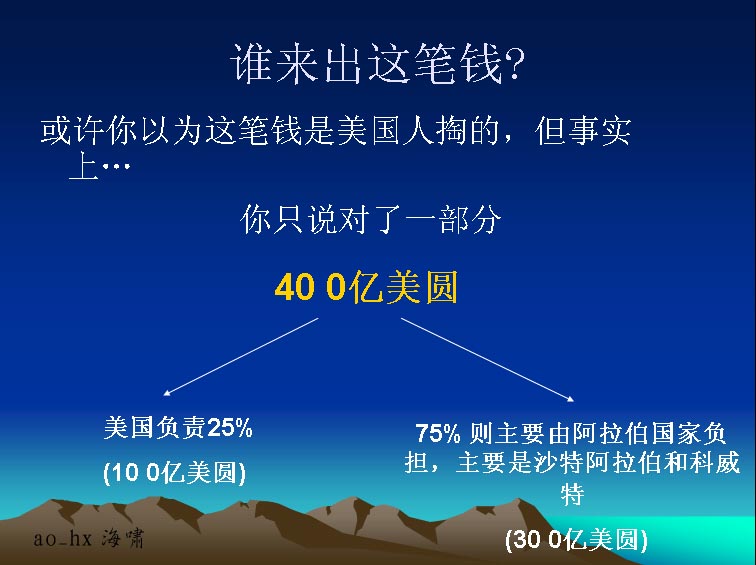 谁来出这笔钱?

或许你以为这笔钱是美国人掏的，但事实上…

你只说对了一部分

40 0亿美圆

美国负责25%

(10 0亿美圆)

75% 则主要由阿拉伯国家负担，主要是沙特阿拉伯和科威特

(30 0亿美圆)

ao_hx 海啸